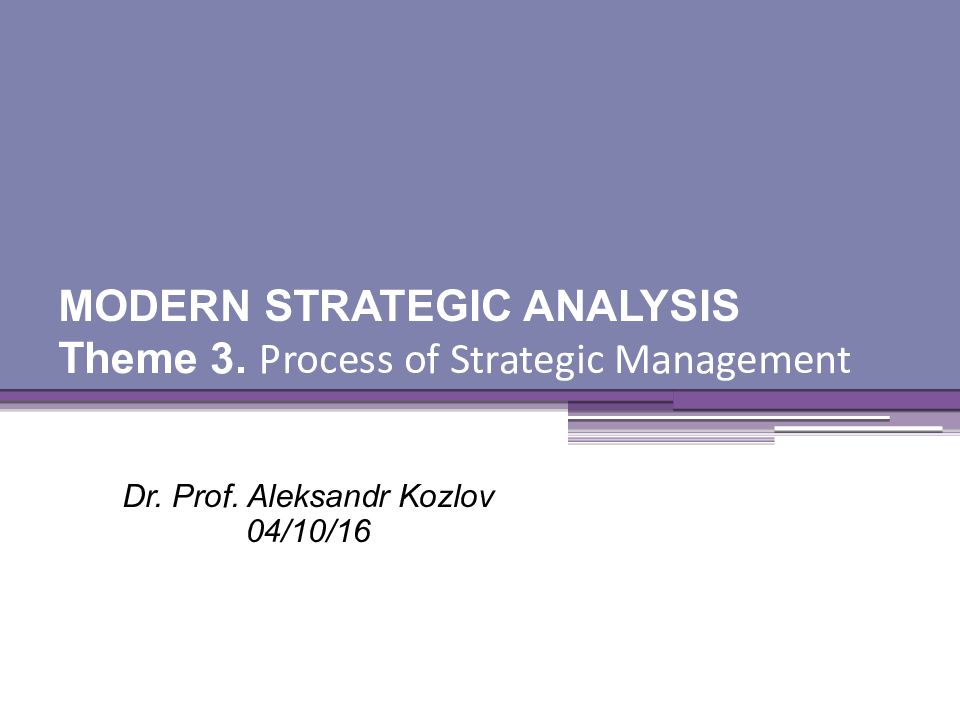 MODERN STRATEGIC ANALYSIS
Theme 3. Process of Strategic Management

Dr. Prof. Aleksandr Kozlov
04/10/16